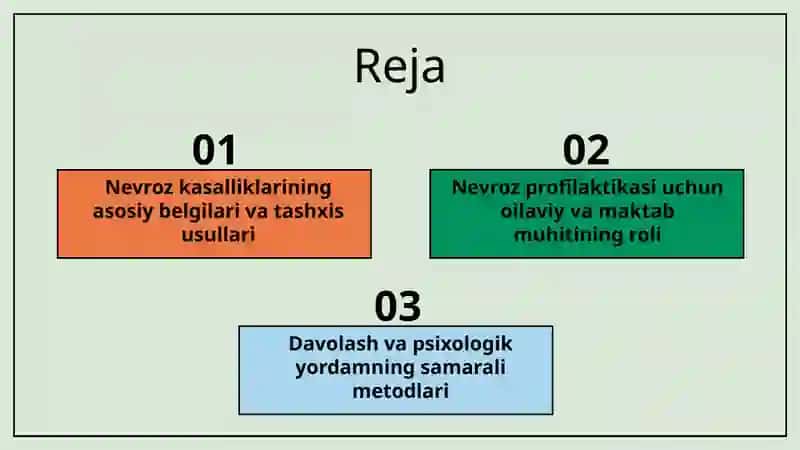 Reja

01

Nevroz kasalliklarining asosiy belgilari va tashxis usullari

02

Nevroz profilaktikasi uchun oilaviy va maktab muhitining roli

03

Davolash va psixologik yordamning samarali metodlari